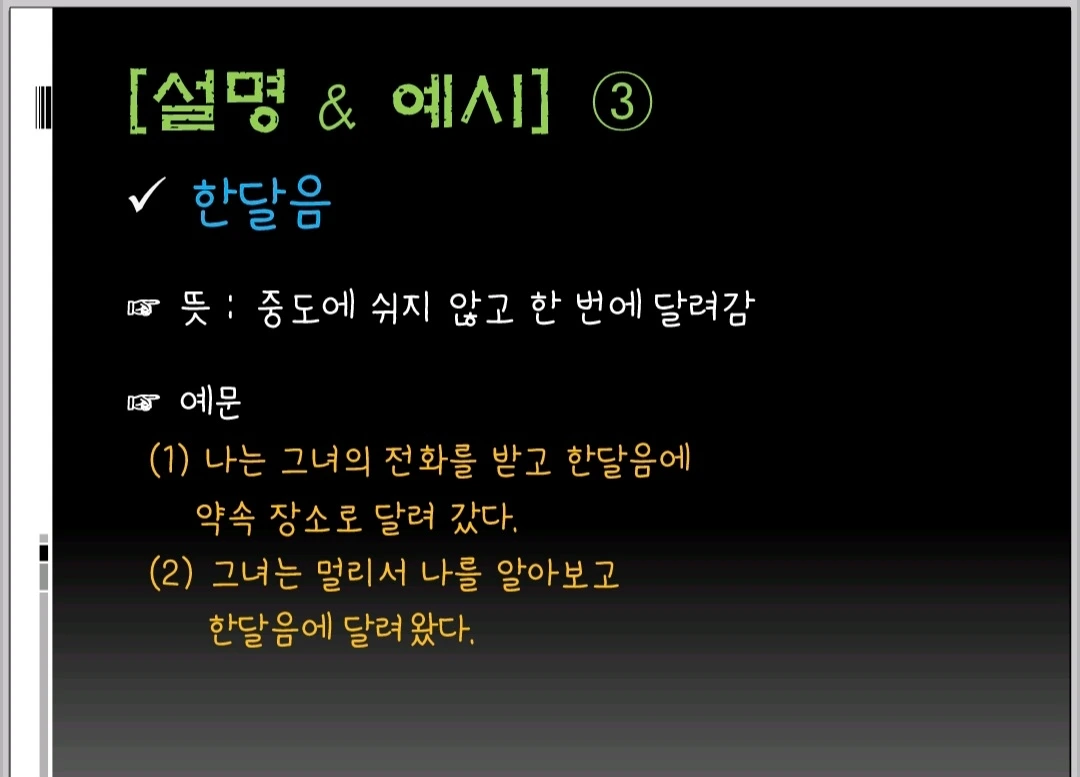 [설명 & 예시] ③

✓ 한달음

☞ 뜻 : 중도에 쉬지 않고 한 번에 달려감

☞ 예문

(1) 나는 그녀의 전화를 받고 한달음에 약속 장소로 달려 갔다.

(2) 그녀는 멀리서 나를 알아보고 한달음에 달려왔다.